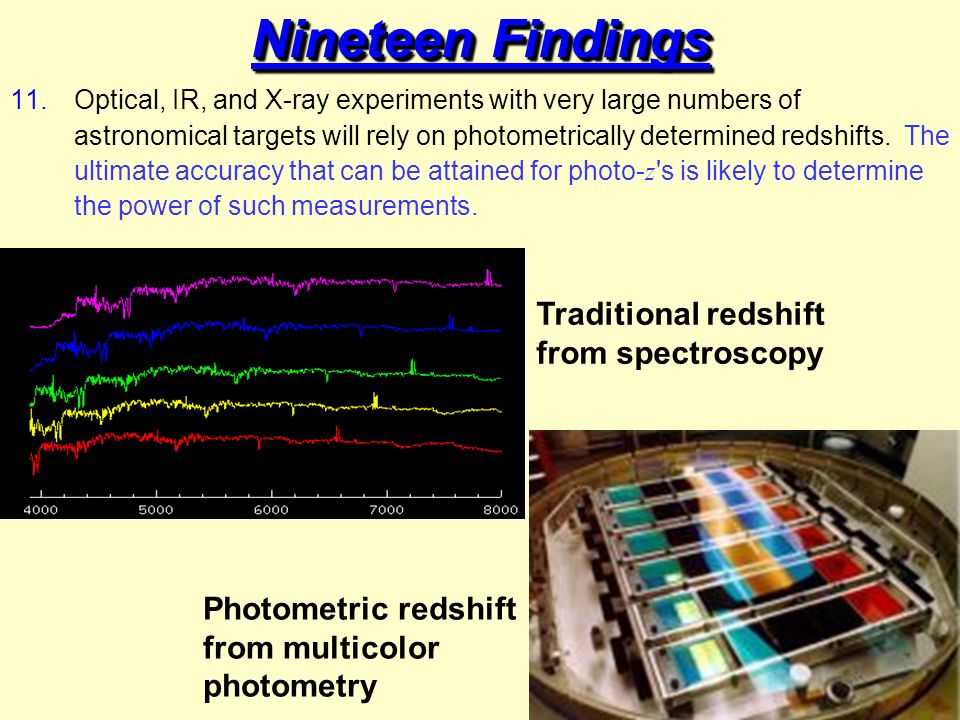 Nineteen Findings

11. Optical, IR, and X-ray experiments with very large numbers of astronomical targets will rely on photometrically determined redshifts. The ultimate accuracy that can be attained for photo-$z$'s is likely to determine the power of such measurements.

4000 5000 6000 7000 8000

Traditional redshift from spectroscopy

Photometric redshift from multicolor photometry